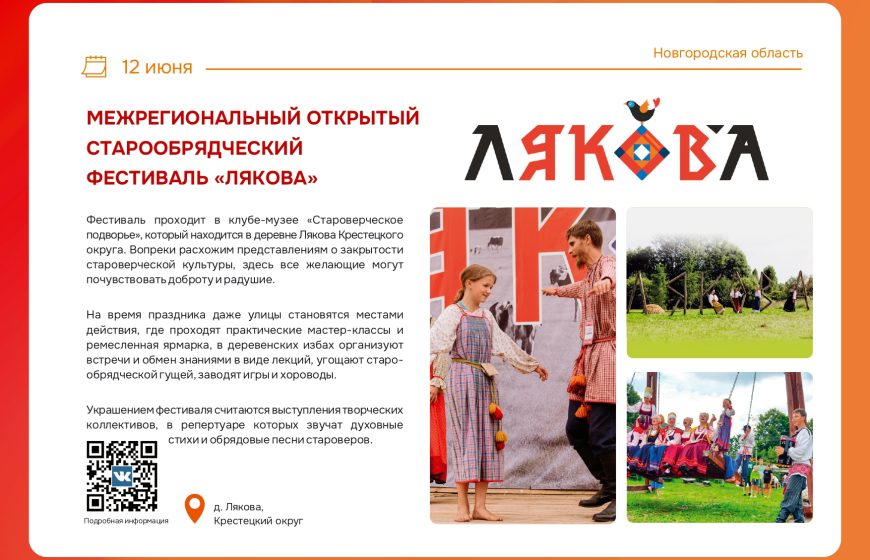 12 июня

Новгородская область

МЕЖРЕГИОНАЛЬНЫЙ ОТКРЫТЫЙ СТАРООБРЯДЧЕСКИЙ ФЕСТИВАЛЬ «ЛЯКОВА»

ЛЯКОВА

Фестиваль проходит в клубе-музее «Староверческое подворье», который находится в деревне Лякова Крестецкого округа. Вопреки расхожим представлениям о закрытости староверческой культуры, здесь все желающие могут почувствовать доброту и радушие.

На время праздника даже улицы становятся местами действия, где проходят практические мастер-классы и ремесленная ярмарка, в деревенских избах организуют встречи и обмен знаниями в виде лекций, угощают старообрядческой гущей, заводят игры и хороводы.

Украшением фестиваля считаются выступления творческих коллективов, в репертуаре которых звучат духовные стихи и обрядовые песни староверов.

Подробная информация

д. Лякова, Крестецкий округ